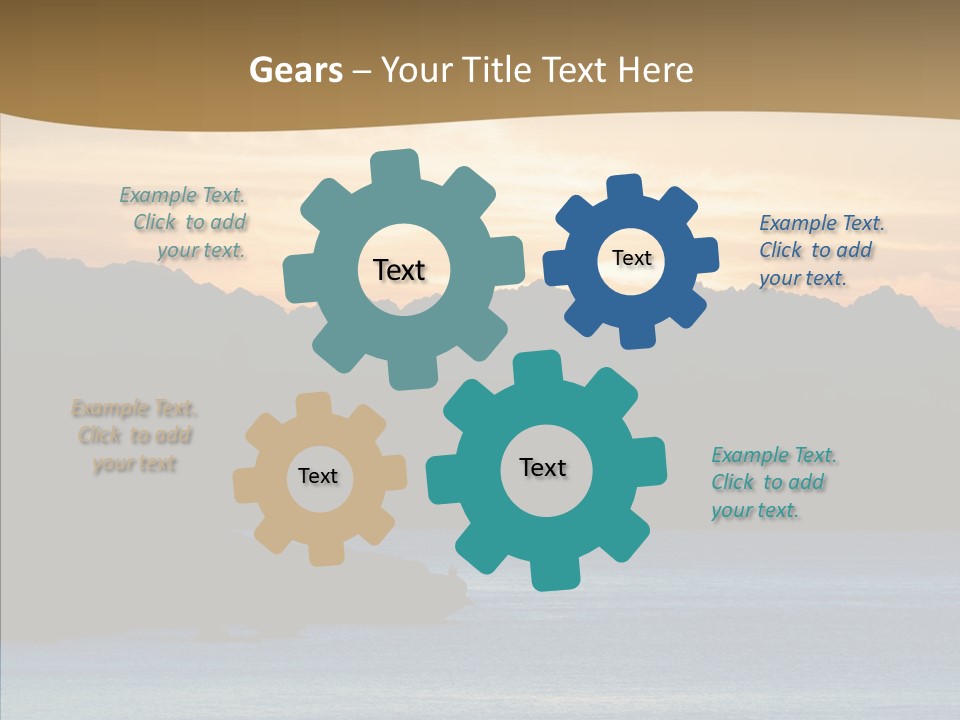 Gears – Your Title Text Here

Example Text. Click to add your text.

Text

Text

Example Text. Click to add your text.

Example Text. Click to add your text

Text

Text

Example Text. Click to add your text.